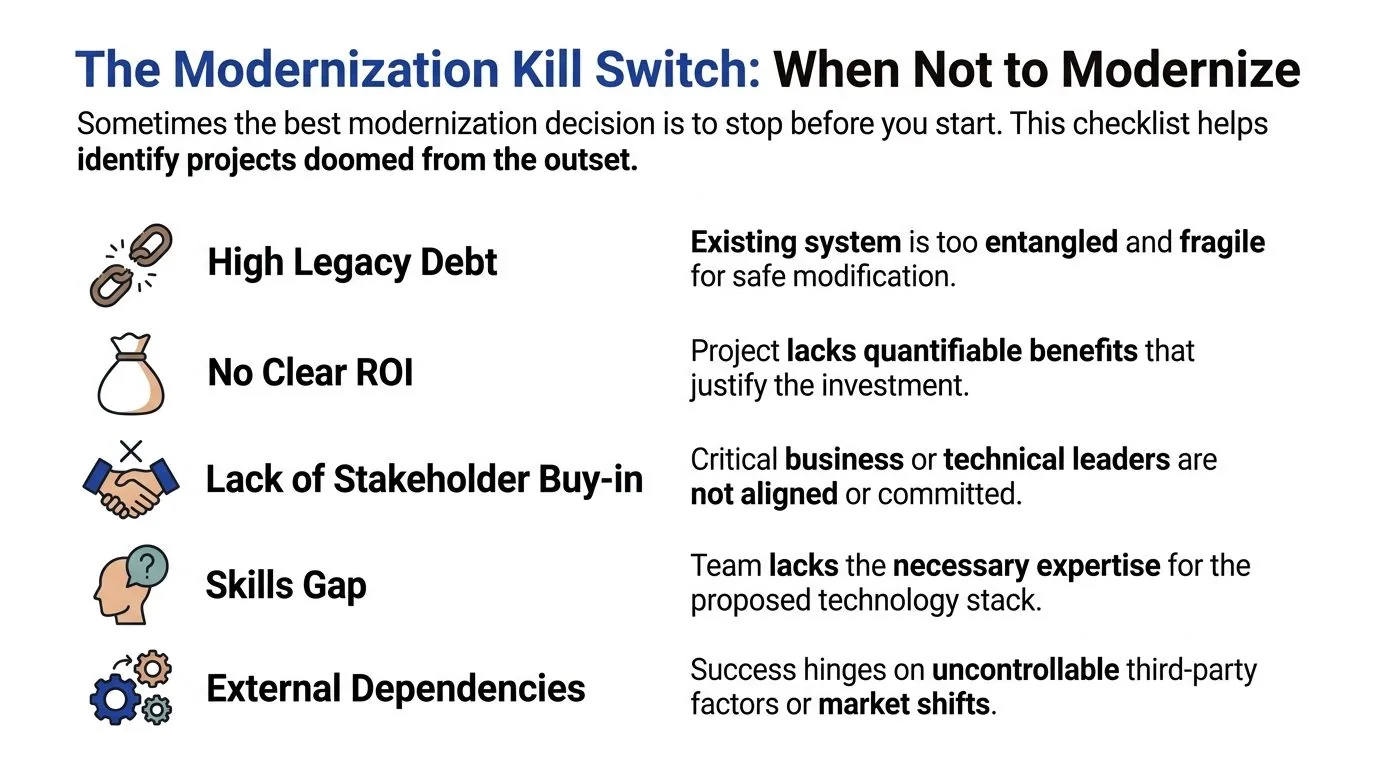 The Modernization Kill Switch: When Not to Modernize

Sometimes the best modernization decision is to stop before you start. This checklist helps identify projects doomed from the outset.

High Legacy Debt

Existing system is too entangled and fragile for safe modification.

No Clear ROI

Project lacks quantifiable benefits that justify the investment.

Lack of Stakeholder Buy-in

Critical business or technical leaders are not aligned or committed.

Skills Gap

Team lacks the necessary expertise for the proposed technology stack.

External Dependencies

Success hinges on uncontrollable third-party factors or market shifts.